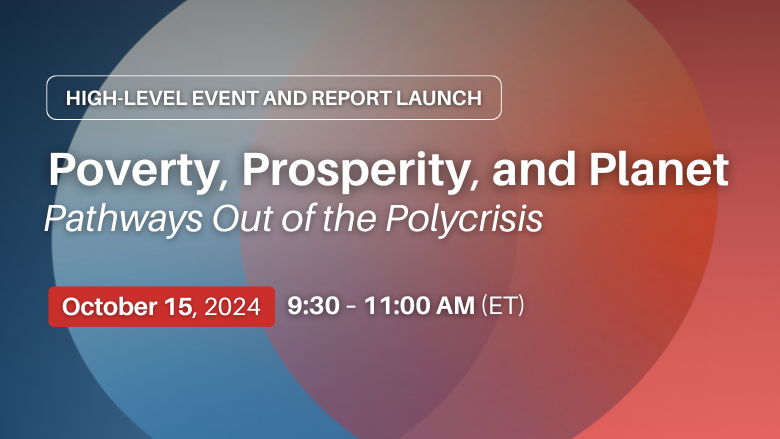 HIGH-LEVEL EVENT AND REPORT LAUNCH

Poverty, Prosperity, and Planet
Pathways Out of the Polycrisis

October 15, 2024 9:30 - 11:00 AM (ET)